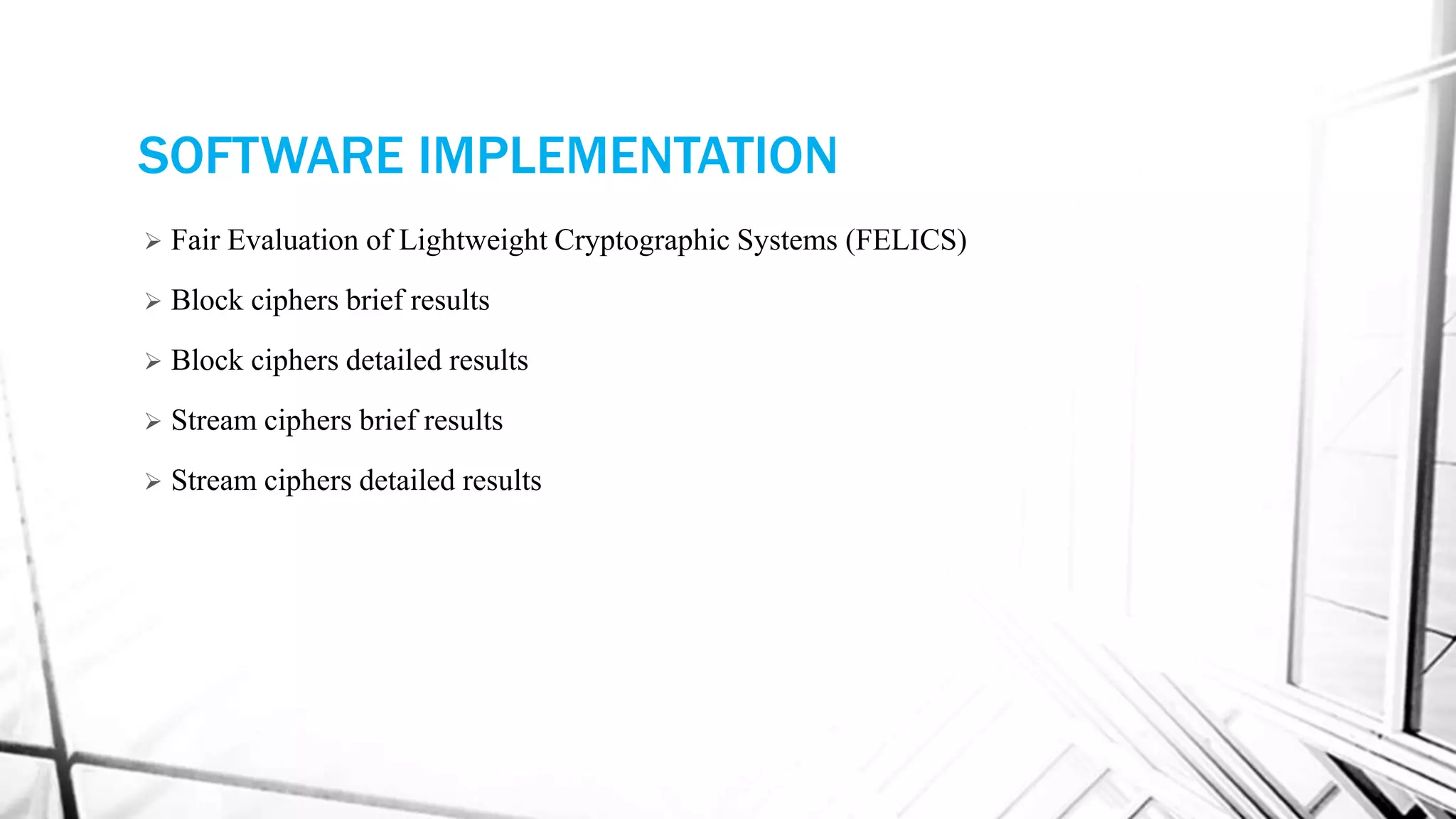 SOFTWARE IMPLEMENTATION

➢ Fair Evaluation of Lightweight Cryptographic Systems (FELICS)

➢ Block ciphers brief results

➢ Block ciphers detailed results

➢ Stream ciphers brief results

➢ Stream ciphers detailed results